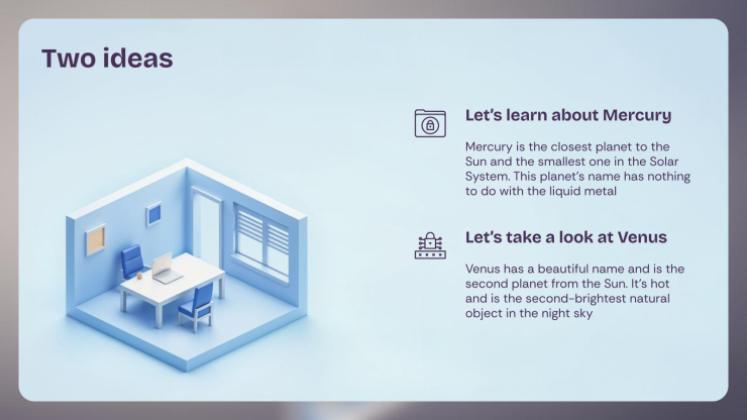 Two ideas

Let's learn about Mercury

Mercury is the closest planet to the Sun and the smallest one in the Solar System. This planet's name has nothing to do with the liquid metal

Let's take a look at Venus

Venus has a beautiful name and is the second planet from the Sun. It's hot and is the second-brightest natural object in the night sky